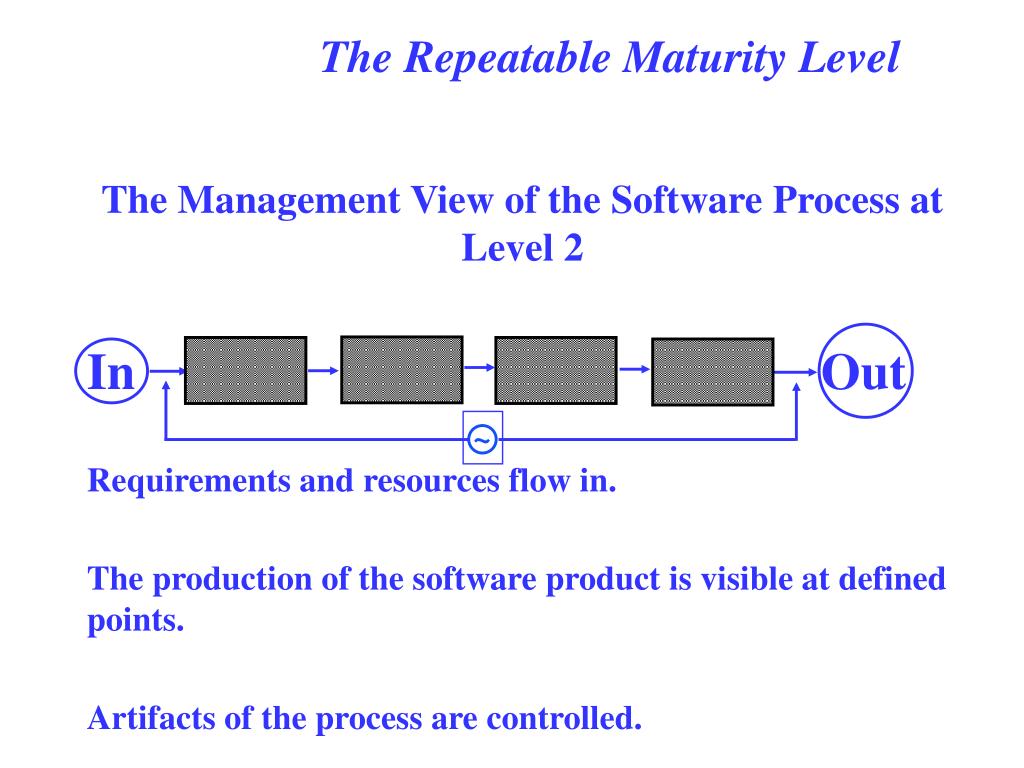 The Repeatable Maturity Level

The Management View of the Software Process at Level 2

In

Out

~

Requirements and resources flow in.

The production of the software product is visible at defined points.

Artifacts of the process are controlled.